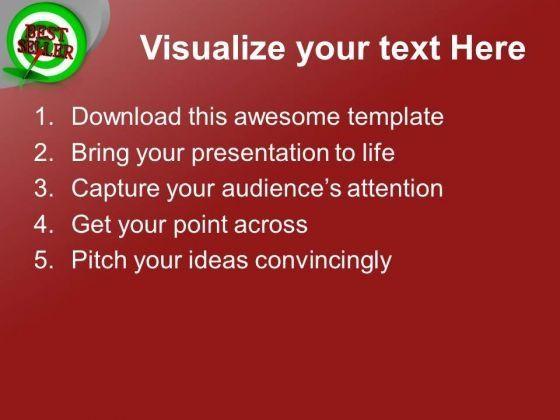 BEST SELLER

Visualize your text Here

1. Download this awesome template
2. Bring your presentation to life
3. Capture your audience's attention
4. Get your point across
5. Pitch your ideas convincingly